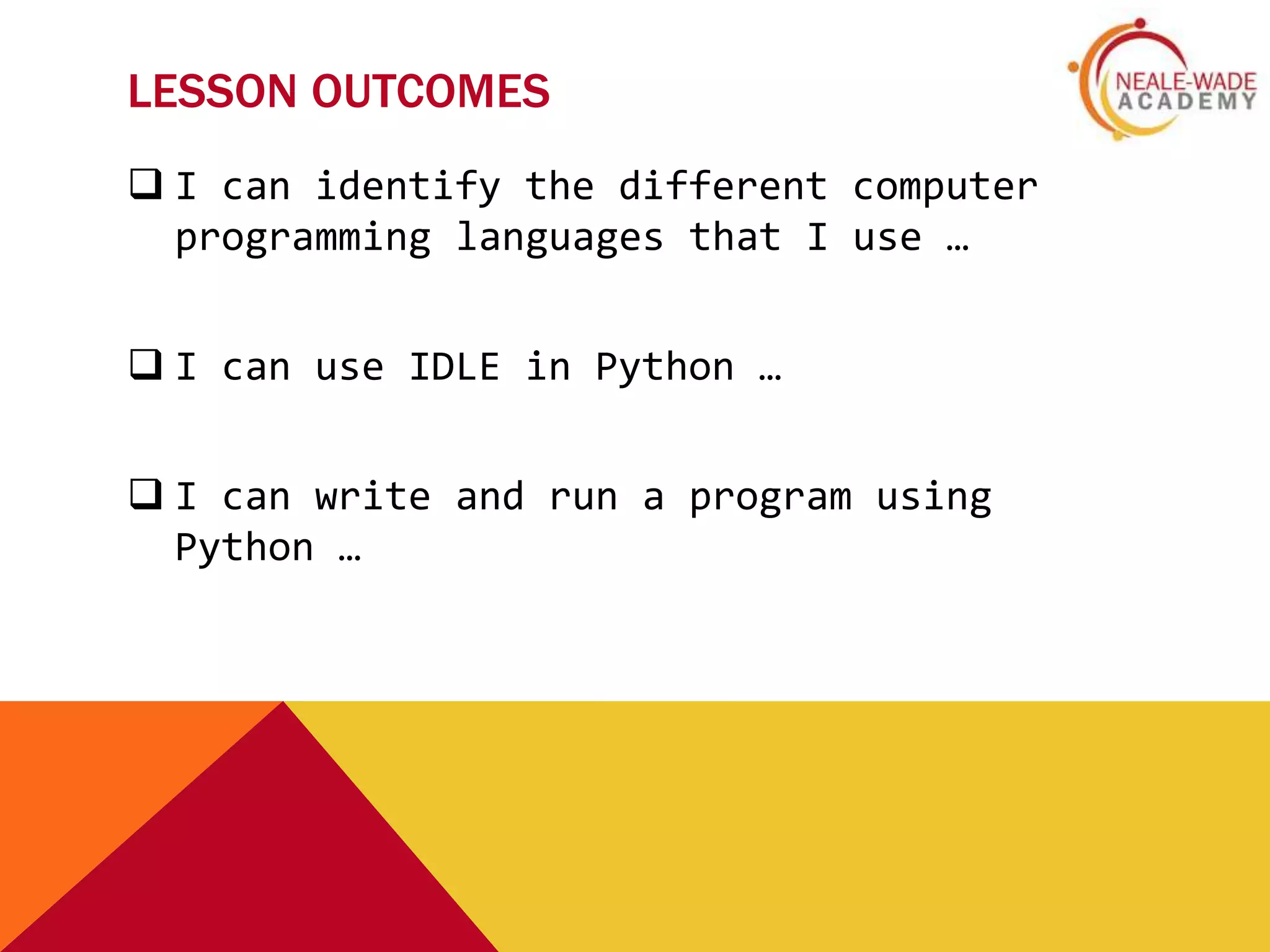 LESSON OUTCOMES

NEALE-WADE ACADEMY

❑ I can identify the different computer programming languages that I use …

❑ I can use IDLE in Python …

❑ I can write and run a program using Python …